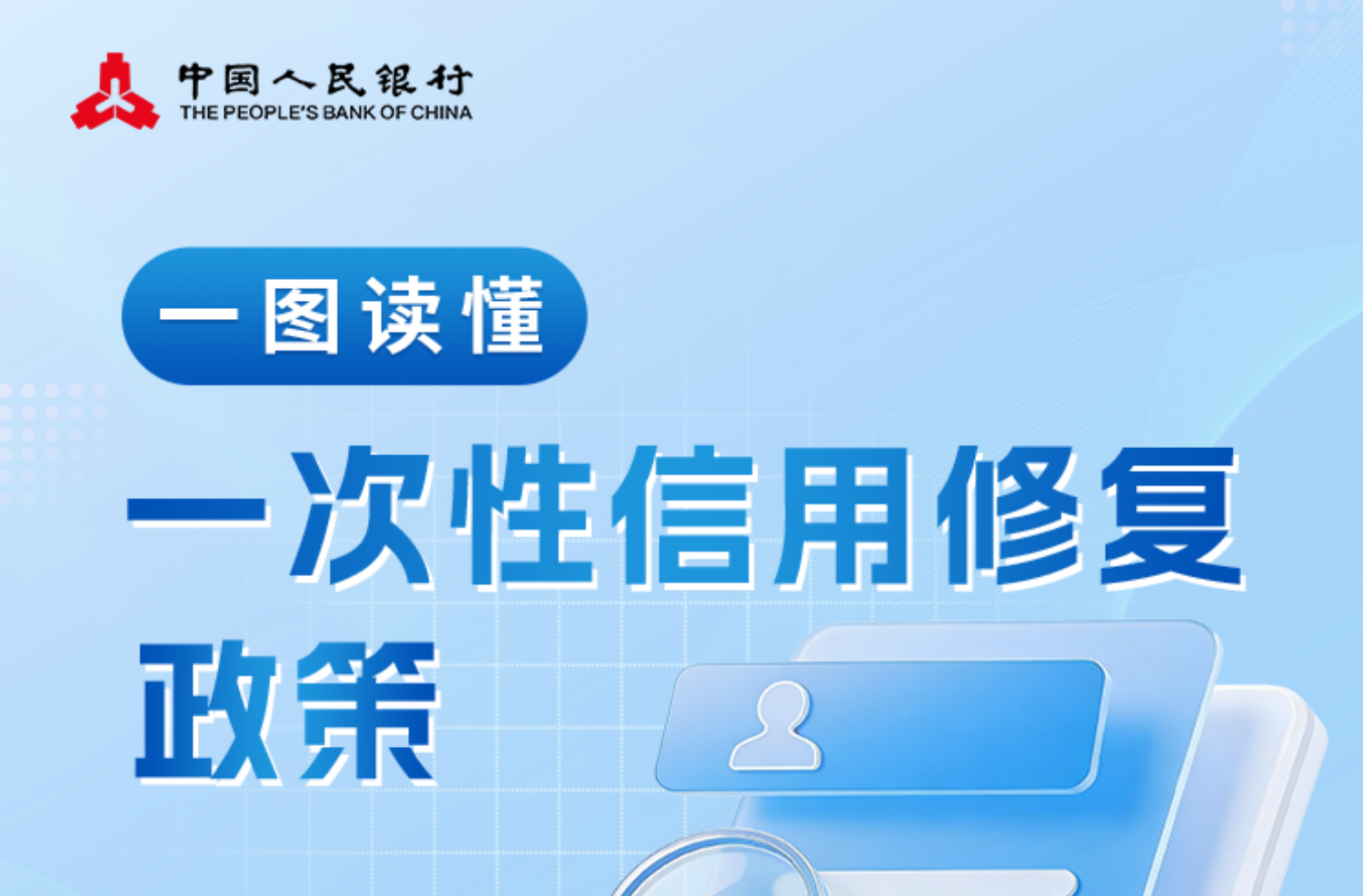 中国人民银行
THE PEOPLE'S BANK OF CHINA

一图读懂

一次性信用修复政策